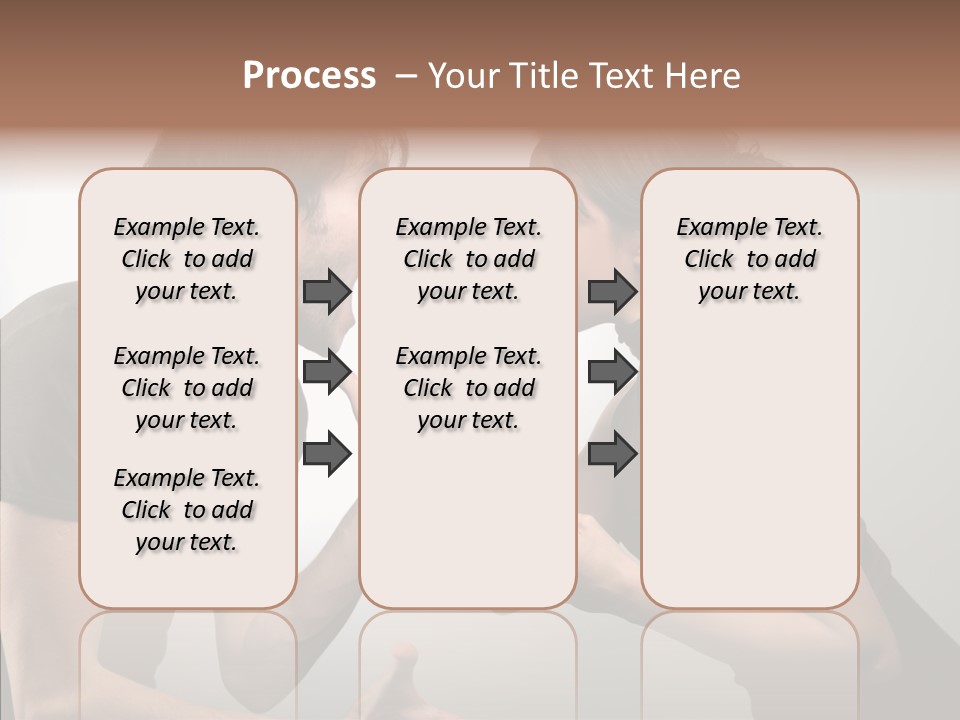 Process – Your Title Text Here

Example Text. Click to add your text.

Example Text. Click to add your text.

Example Text. Click to add your text.

Example Text. Click to add your text.

Example Text. Click to add your text.

Example Text. Click to add your text.